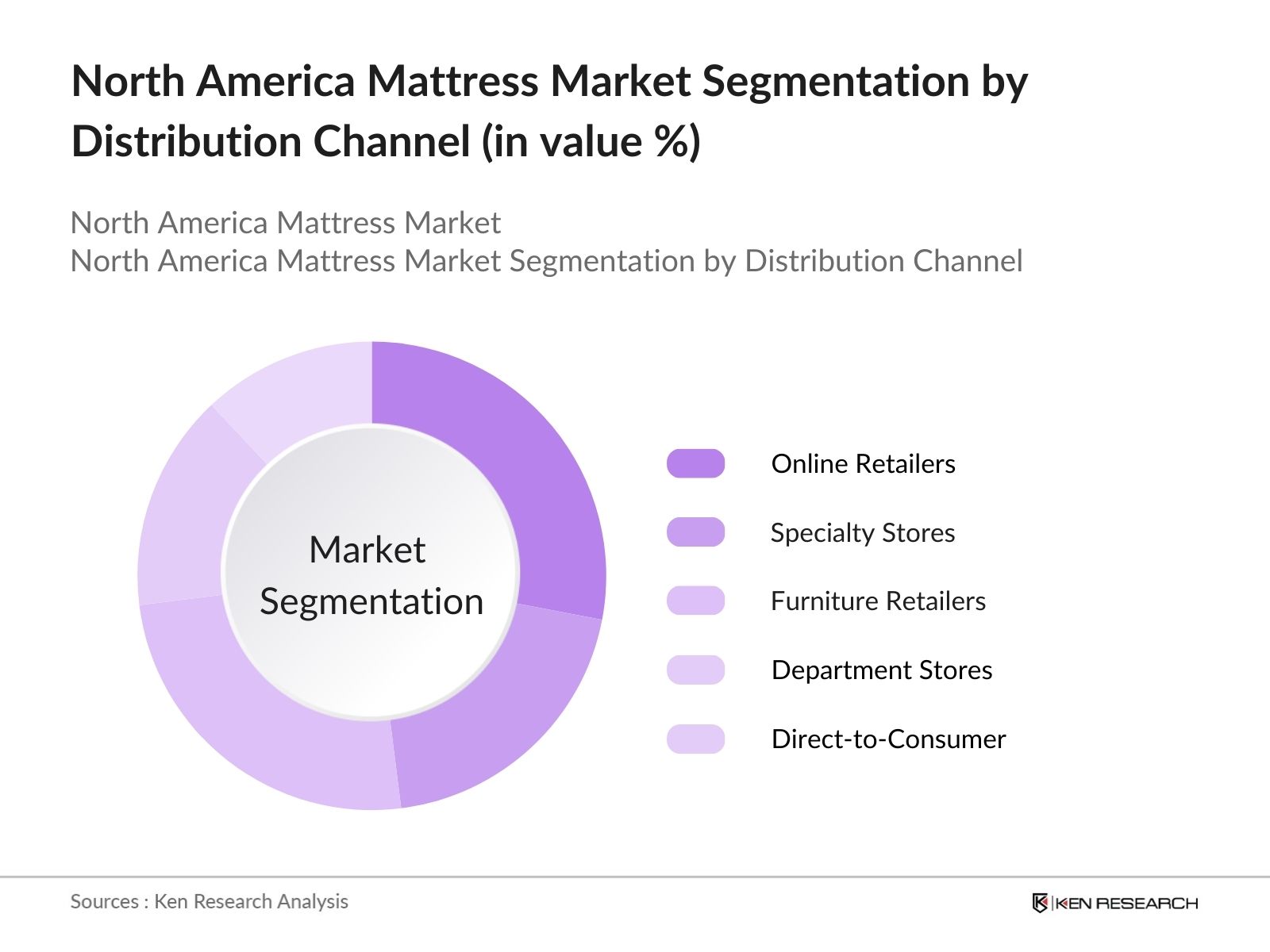 North America Mattress Market Segmentation by Distribution Channel (in value %)

North America Mattress Market
North America Mattress Market Segmentation by Distribution Channel

Market Segmentation

Online Retailers
Specialty Stores
Furniture Retailers
Department Stores
Direct-to-Consumer

Sources : Ken Research Analysis

KEN RESEARCH